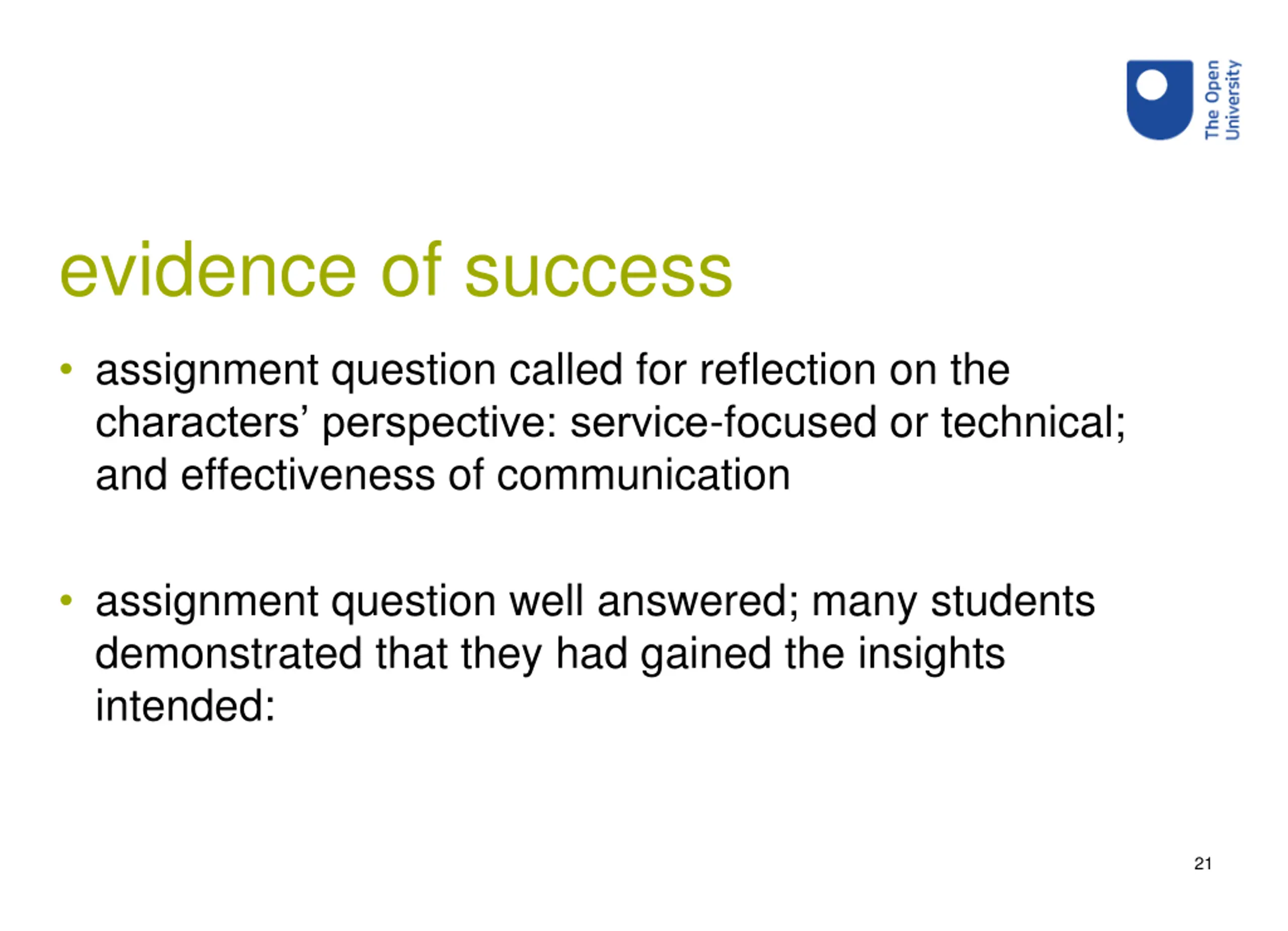 The Open University

evidence of success

• assignment question called for reflection on the characters’ perspective: service-focused or technical; and effectiveness of communication

• assignment question well answered; many students demonstrated that they had gained the insights intended:

21